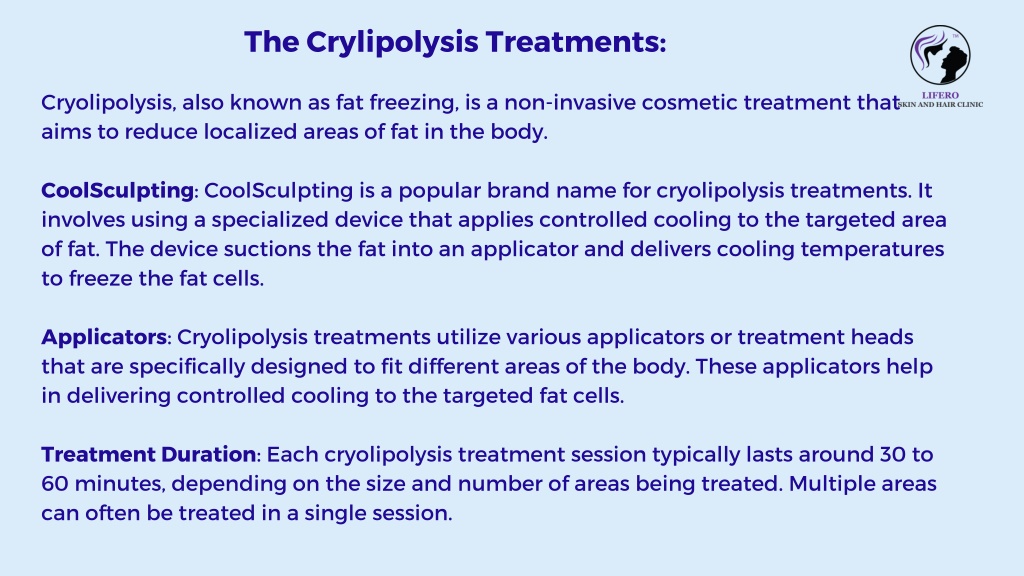 The Crylipolysis Treatments:

LIFERO
SKIN AND HAIR CLINIC

Cryolipolysis, also known as fat freezing, is a non-invasive cosmetic treatment that aims to reduce localized areas of fat in the body.

CoolSculpting: CoolSculpting is a popular brand name for cryolipolysis treatments. It involves using a specialized device that applies controlled cooling to the targeted area of fat. The device suctions the fat into an applicator and delivers cooling temperatures to freeze the fat cells.

Applicators: Cryolipolysis treatments utilize various applicators or treatment heads that are specifically designed to fit different areas of the body. These applicators help in delivering controlled cooling to the targeted fat cells.

Treatment Duration: Each cryolipolysis treatment session typically lasts around 30 to 60 minutes, depending on the size and number of areas being treated. Multiple areas can often be treated in a single session.